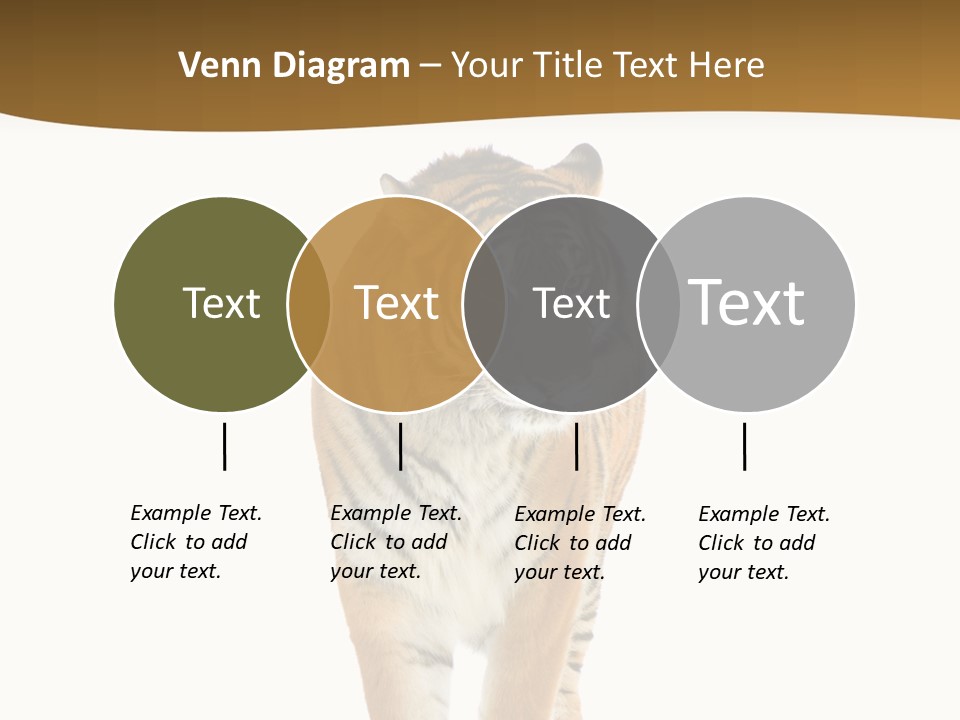 Venn Diagram – Your Title Text Here

Text

Text

Text

Text

Example Text. Click to add your text.

Example Text. Click to add your text.

Example Text. Click to add your text.

Example Text. Click to add your text.